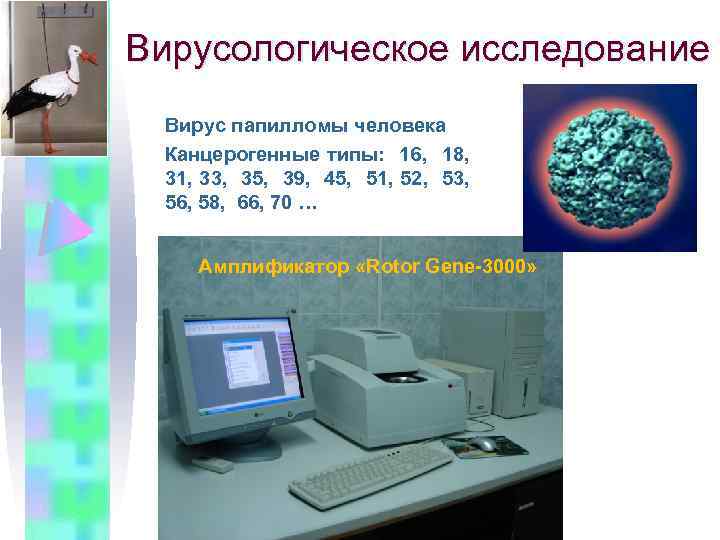 Вирусологическое исследование

Вирус папилломы человека

Канцерогенные типы: 16, 18, 31, 33, 35, 39, 45, 51, 52, 53, 56, 58, 66, 70 …

Амплификатор «Rotor Gene-3000»